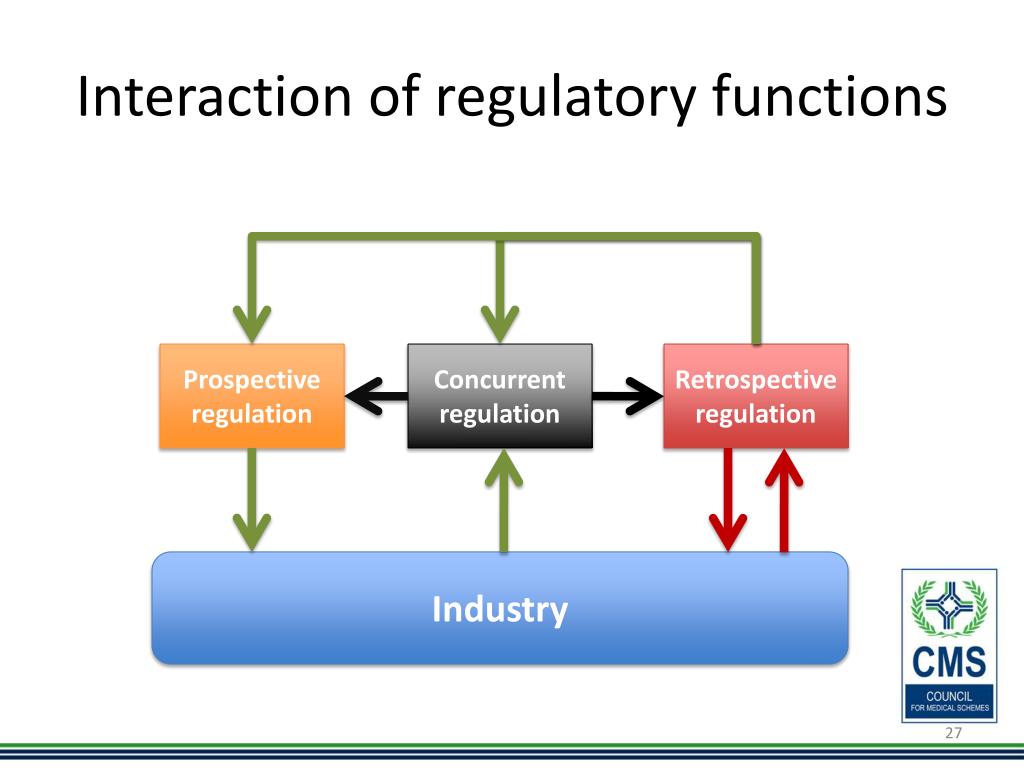 Interaction of regulatory functions

Prospective regulation

Concurrent regulation

Retrospective regulation

Industry

CMS
COUNCIL
FOR MEDICAL SCHEMES

27